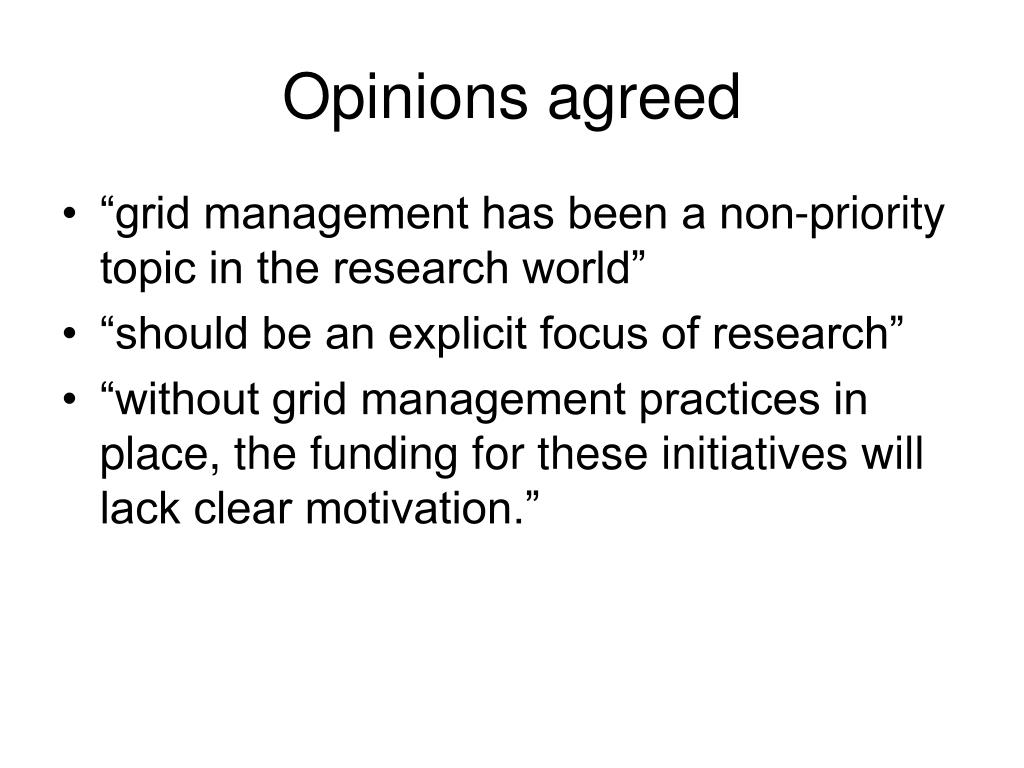 Opinions agreed

• “grid management has been a non-priority topic in the research world”
• “should be an explicit focus of research”
• “without grid management practices in place, the funding for these initiatives will lack clear motivation.”